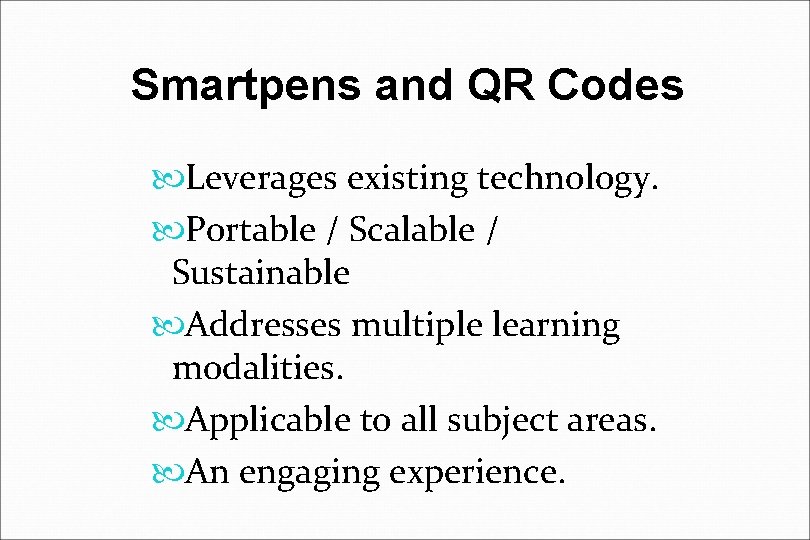 Smartpens and QR Codes

Leverages existing technology.

Portable / Scalable / Sustainable

Addresses multiple learning modalities.

Applicable to all subject areas.

An engaging experience.